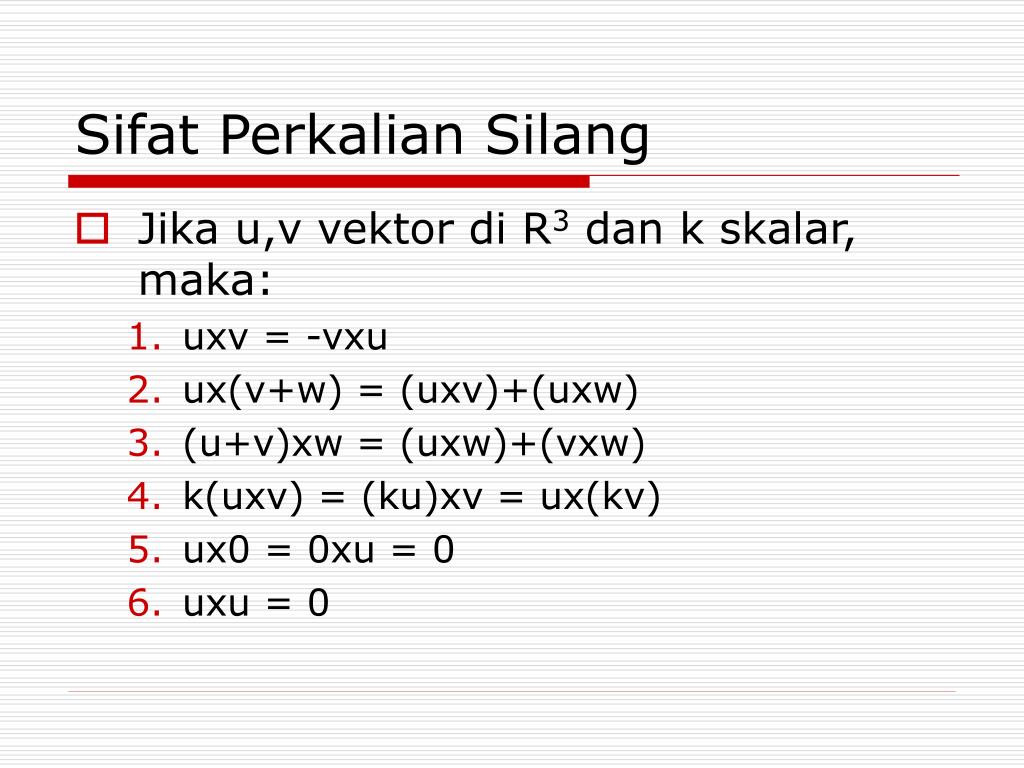 Sifat Perkalian Silang

Jika u,v vektor di $R^3$ dan k skalar, maka:

1. uxv = -vxu
2. ux(v+w) = (uxv)+(uxw)
3. (u+v)xw = (uxw)+(vxw)
4. k(uxv) = (ku)xv = ux(kv)
5. ux0 = 0xu = 0
6. uxu = 0